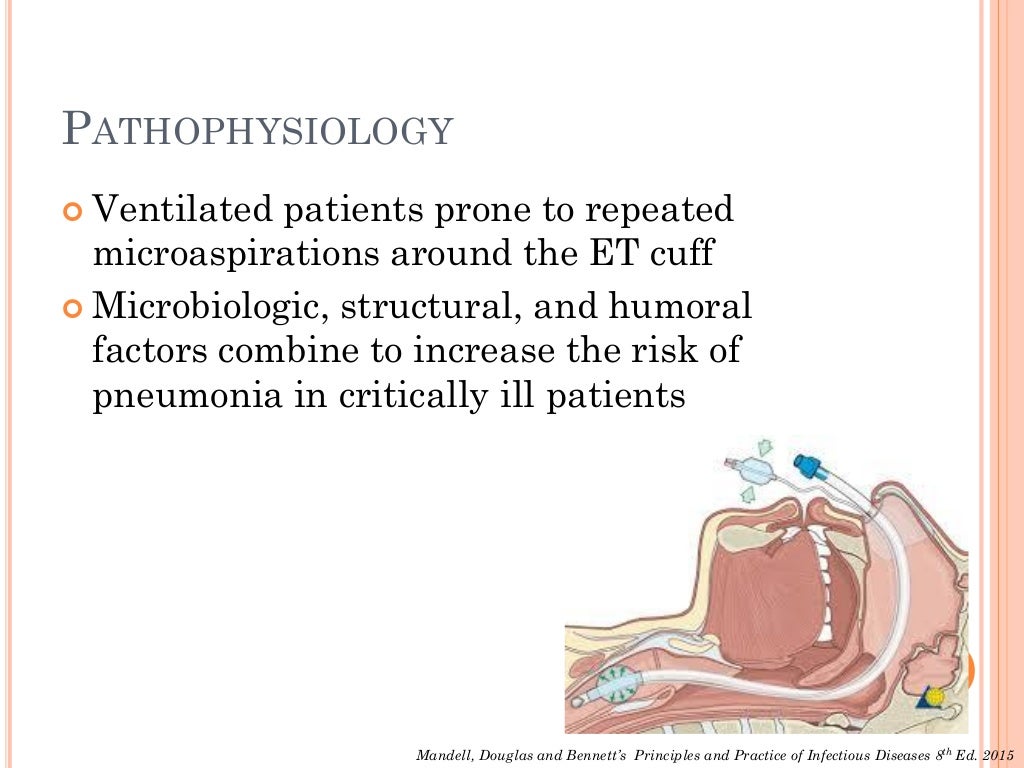 PATHOPHYSIOLOGY

Ventilated patients prone to repeated microaspirations around the ET cuff

Microbiologic, structural, and humoral factors combine to increase the risk of pneumonia in critically ill patients

Mandell, Douglas and Bennett's Principles and Practice of Infectious Diseases $8^{th}$ Ed. 2015